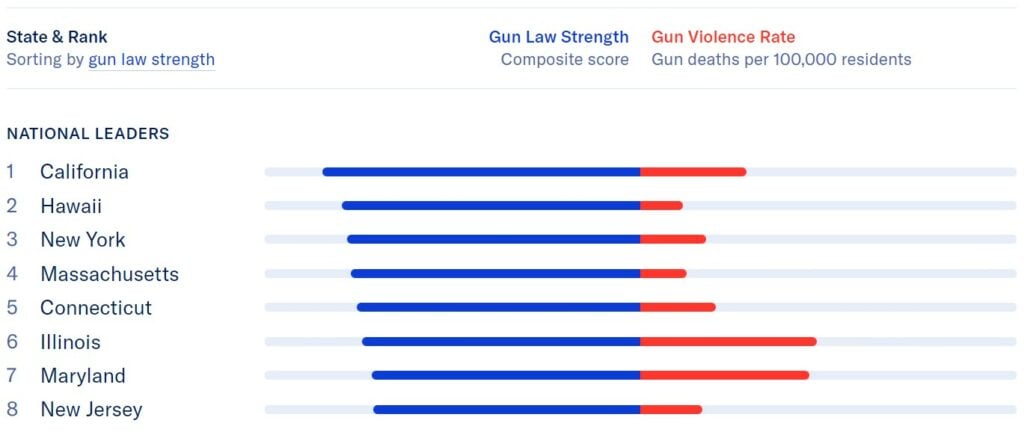 State & Rank
Sorting by gun law strength

Gun Law Strength
Composite score

Gun Violence Rate
Gun deaths per 100,000 residents

NATIONAL LEADERS

1 California
2 Hawaii
3 New York
4 Massachusetts
5 Connecticut
6 Illinois
7 Maryland
8 New Jersey